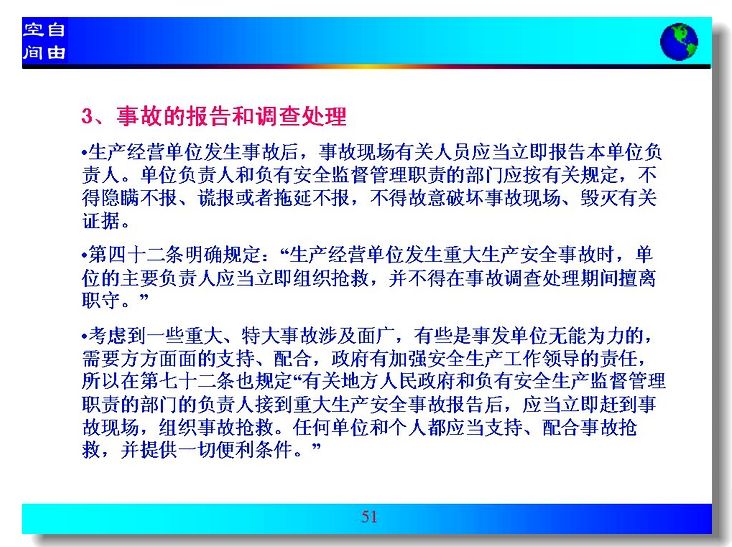 空自
间由

3、事故的报告和调查处理

•生产经营单位发生事故后，事故现场有关人员应当立即报告本单位负责人。单位负责人和负有安全监督管理职责的部门应按有关规定，不得隐瞒不报、谎报或者拖延不报，不得故意破坏事故现场、毁灭有关证据。

•第四十二条明确规定：“生产经营单位发生重大生产安全事故时，单位的主要负责人应当立即组织抢救，并不得在事故调查处理期间擅离职守。”

•考虑到一些重大、特大事故涉及面广，有些是事发单位无能为力的，需要方方面面的支持、配合，政府有加强安全生产工作领导的责任，所以在第七十二条也规定“有关地方人民政府和负有安全生产监督管理职责的部门的负责人接到重大生产安全事故报告后，应当立即赶到事故现场，组织事故抢救。任何单位和个人都应当支持、配合事故抢救，并提供一切便利条件。”

51